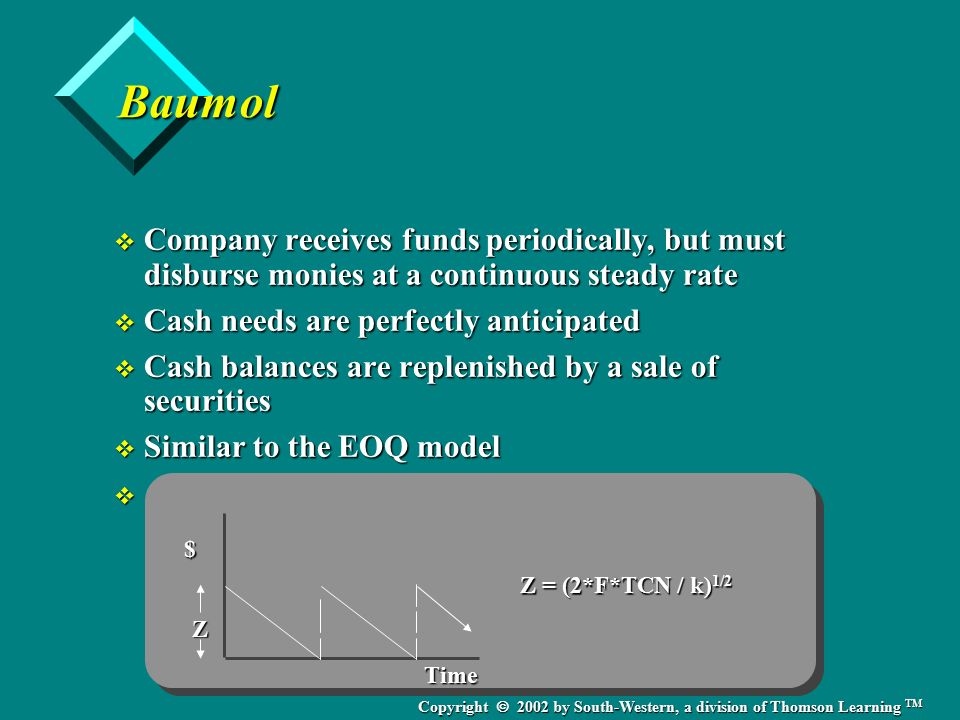 Baumol

❖ Company receives funds periodically, but must disburse monies at a continuous steady rate

❖ Cash needs are perfectly anticipated

❖ Cash balances are replenished by a sale of securities

❖ Similar to the EOQ model

❖

$

Z

Time

$Z = (2*F*TCN / k)^{1/2}$

Copyright © 2002 by South-Western, a division of Thomson Learning ™